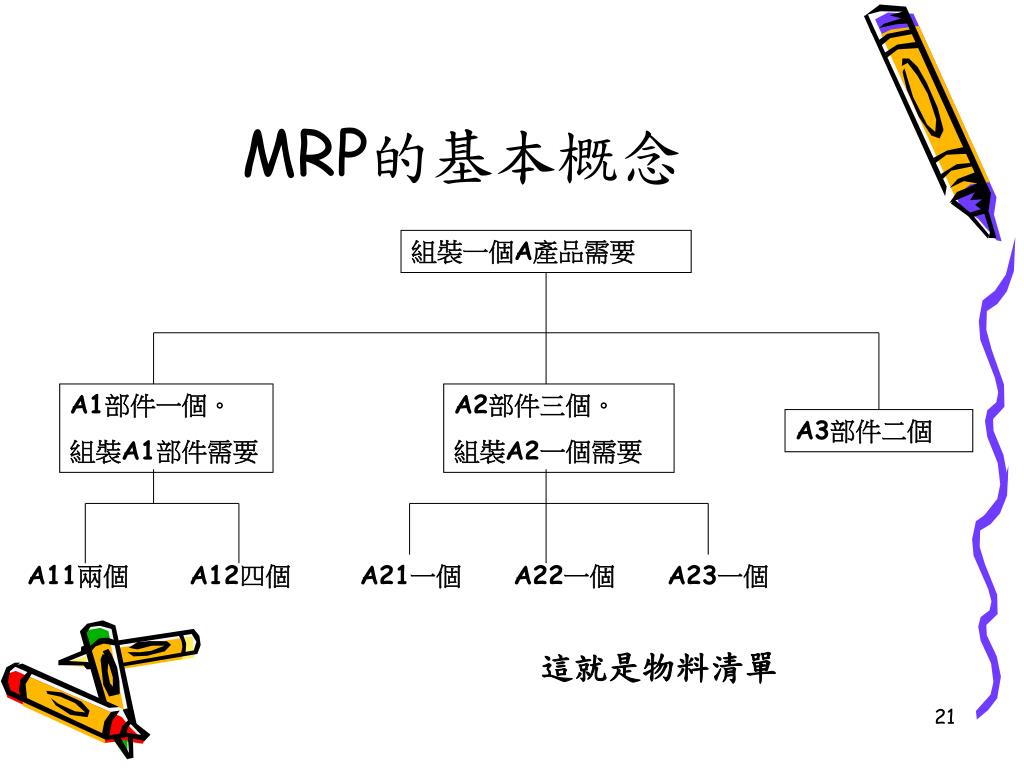 MRP的基本概念

組裝一個A產品需要

A1部件一個。
組裝A1部件需要

A2部件三個。
組裝A2一個需要

A3部件二個

A11兩個

A12四個

A21一個

A22一個

A23一個

這就是物料清單

21